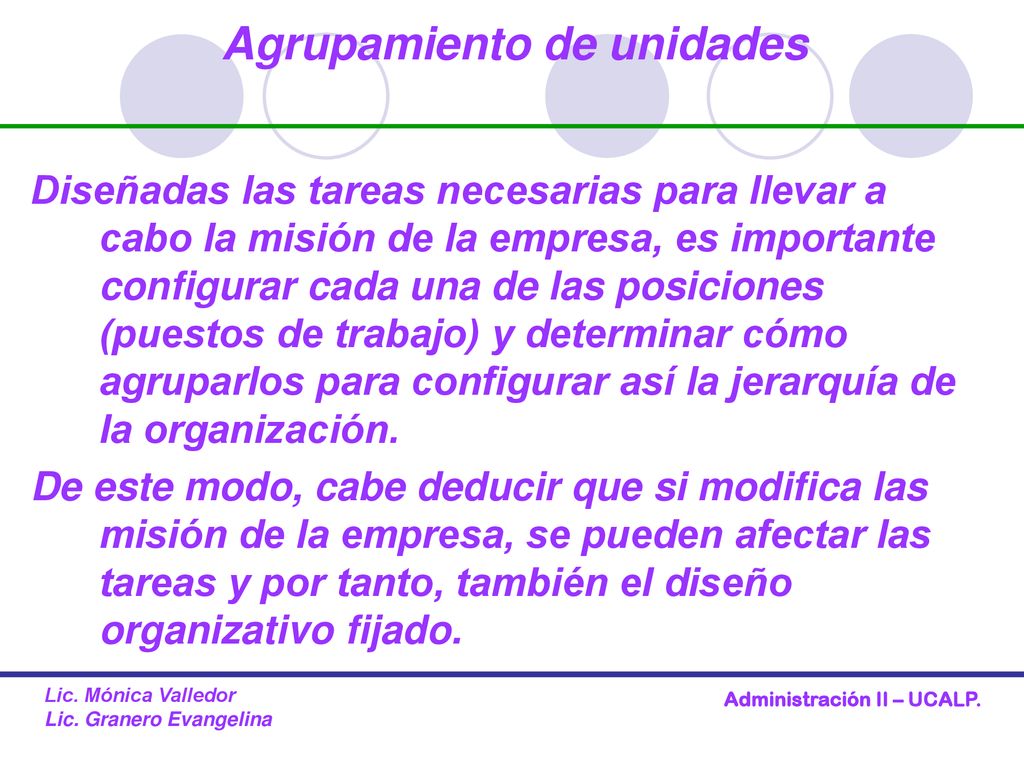 Agrupamiento de unidades

Diseñadas las tareas necesarias para llevar a cabo la misión de la empresa, es importante configurar cada una de las posiciones (puestos de trabajo) y determinar cómo agruparlos para configurar así la jerarquía de la organización.

De este modo, cabe deducir que si modifica las misión de la empresa, se pueden afectar las tareas y por tanto, también el diseño organizativo fijado.

Lic. Mónica Valledor
Lic. Granero Evangelina

Administración II – UCALP.